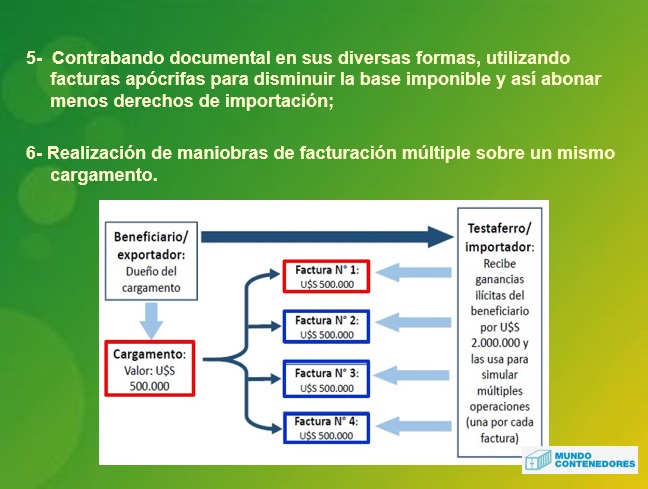 5- Contrabando documental en sus diversas formas, utilizando facturas apócrifas para disminuir la base imponible y así abonar menos derechos de importación;

6- Realización de maniobras de facturación múltiple sobre un mismo cargamento.

Beneficiario/ exportador: Dueño del cargamento

Cargamento: Valor: U$S 500.000

Factura N° 1: U$S 500.000

Factura N° 2: U$S 500.000

Factura N° 3: U$S 500.000

Factura N° 4: U$S 500.000

Testaferro/ importador: Recibe ganancias ilícitas del beneficiario por U$S 2.000.000 y las usa para simular múltiples operaciones (una por cada factura)

MUNDO CONTENEDORES